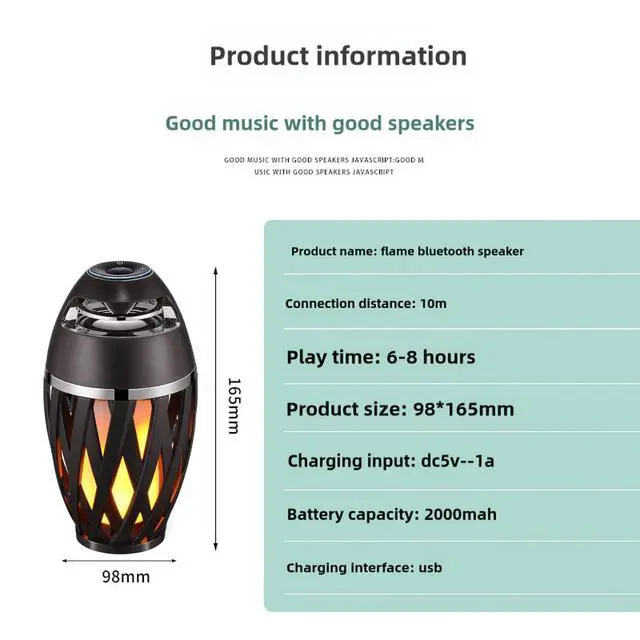 Product information

Good music with good speakers

GOOD MUSIC WITH GOOD SPEAKERS JAVASCRIPT:GOOD M USIC WITH GOOD SPEAKERS JAVASCRIPT

165mm

98mm

Product name: flame bluetooth speaker

Connection distance: 10m

Play time: 6-8 hours

Product size: 98*165mm

Charging input: dc5v--1a

Battery capacity: 2000mah

Charging interface: usb